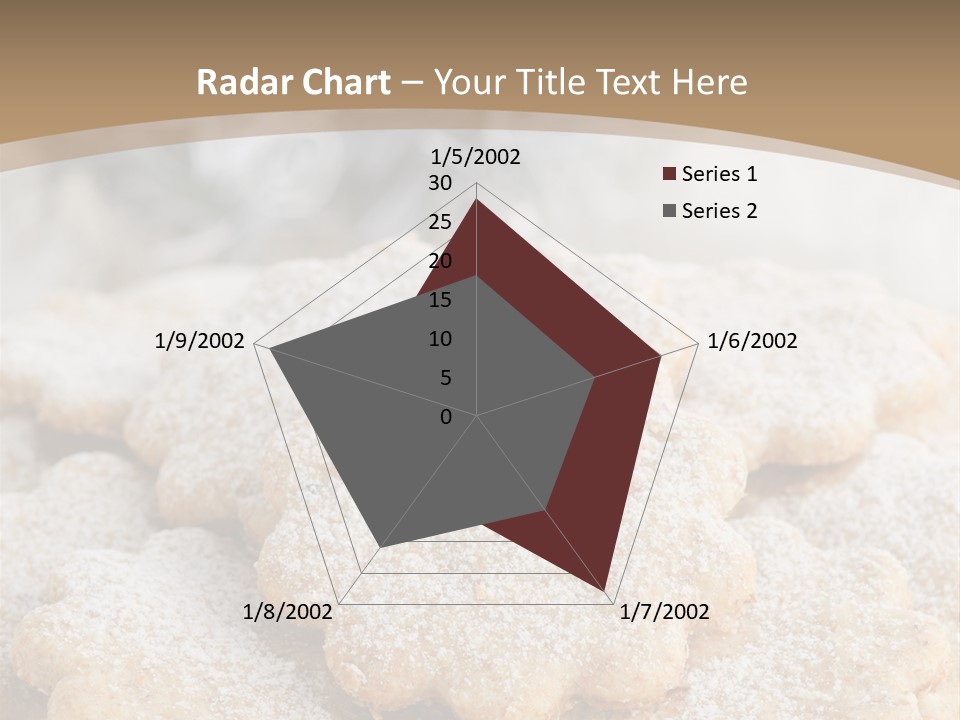 Radar Chart – Your Title Text Here

1/5/2002
30
25
20
15
10
5
0
1/6/2002
1/7/2002
1/8/2002
1/9/2002

Series 1
Series 2